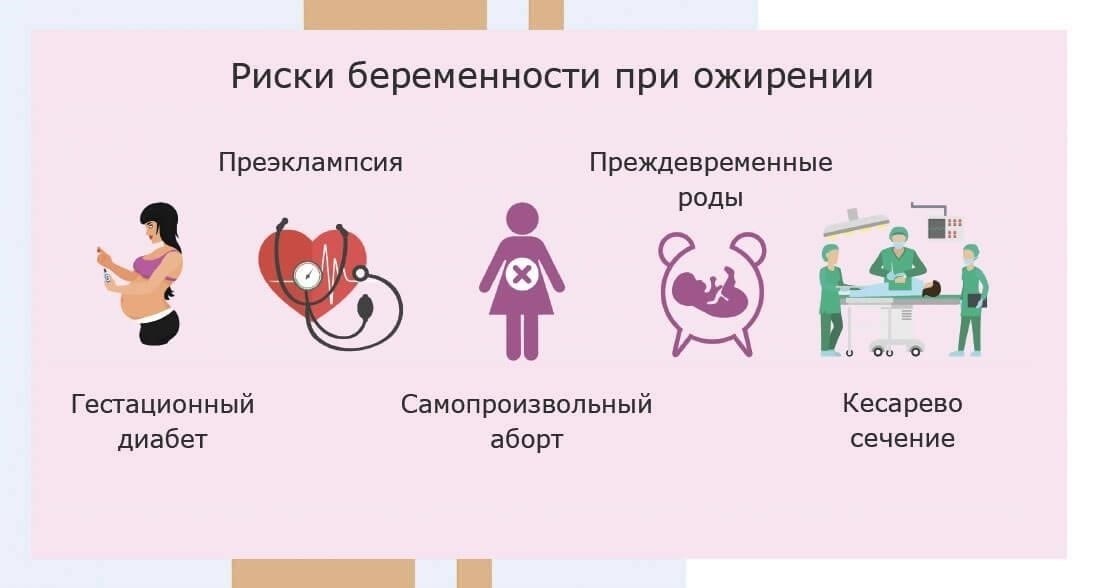 Риски беременности при ожирении

Преэклампсия

Преждевременные роды

Гестационный диабет

Самопроизвольный аборт

Кесарево сечение